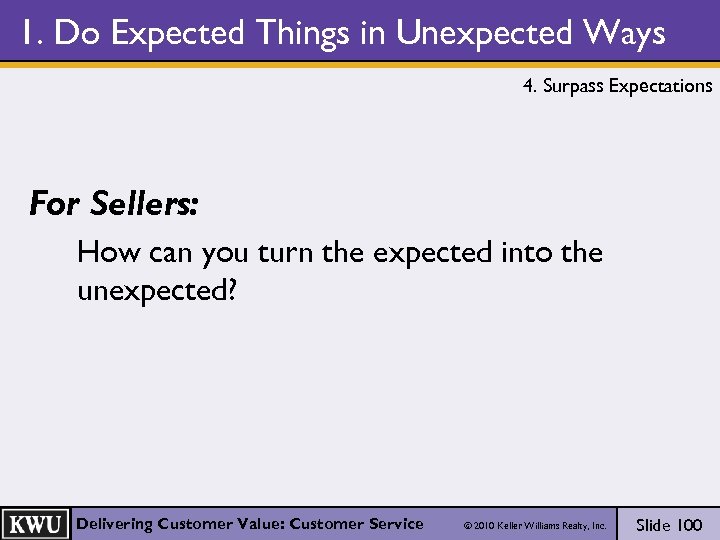 1. Do Expected Things in Unexpected Ways

4. Surpass Expectations

For Sellers:

How can you turn the expected into the unexpected?

KWU Delivering Customer Value: Customer Service © 2010 Keller Williams Realty, Inc. Slide 100